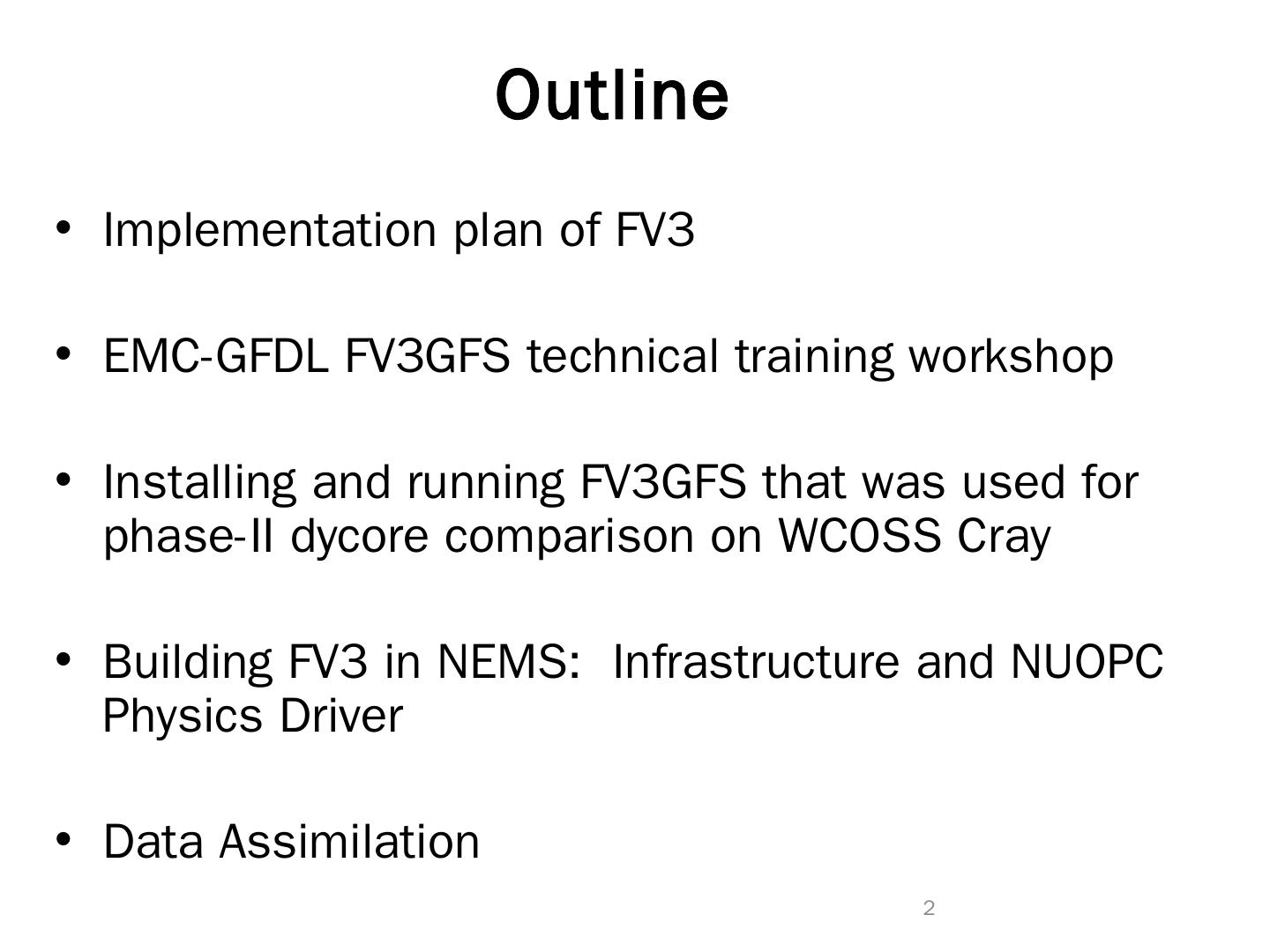 Outline

• Implementation plan of FV3

• EMC-GFDL FV3GFS technical training workshop

• Installing and running FV3GFS that was used for phase-II dycore comparison on WCOSS Cray

• Building FV3 in NEMS: Infrastructure and NUOPC Physics Driver

• Data Assimilation

2